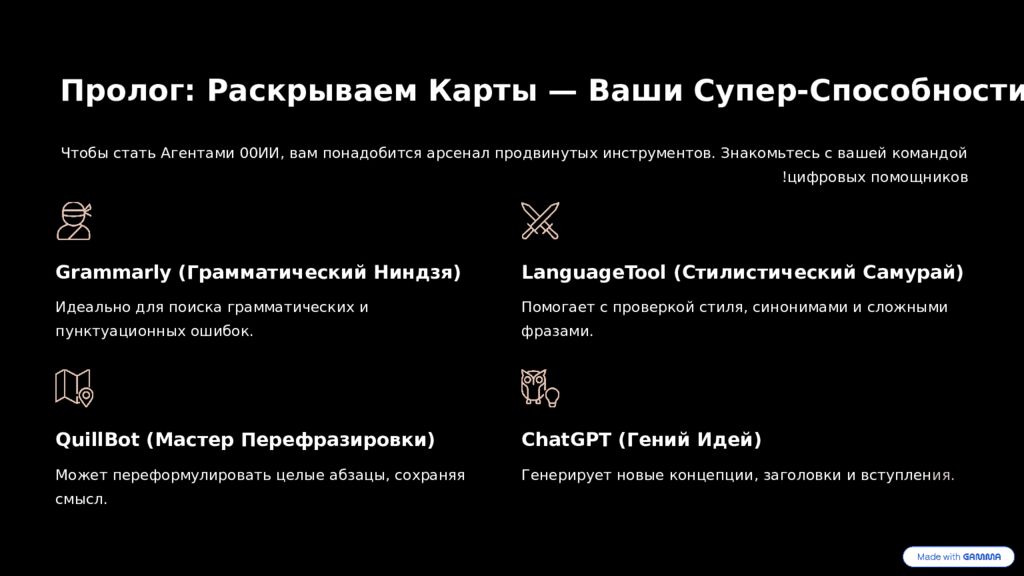 Пролог: Раскрываем Карты — Ваши Супер-Способности

Чтобы стать Агентами 00ИИ, вам понадобится арсенал продвинутых инструментов. Знакомьтесь с вашей командой !цифровых помощников

Grammarly (Грамматический Ниндзя)

Идеально для поиска грамматических и пунктуационных ошибок.

LanguageTool (Стилистический Самурай)

Помогает с проверкой стиля, синонимами и сложными фразами.

QuillBot (Мастер Перефразировки)

Может переформулировать целые абзацы, сохраняя смысл.

ChatGPT (Гений Идей)

Генерирует новые концепции, заголовки и вступления.

Made with GAMMA